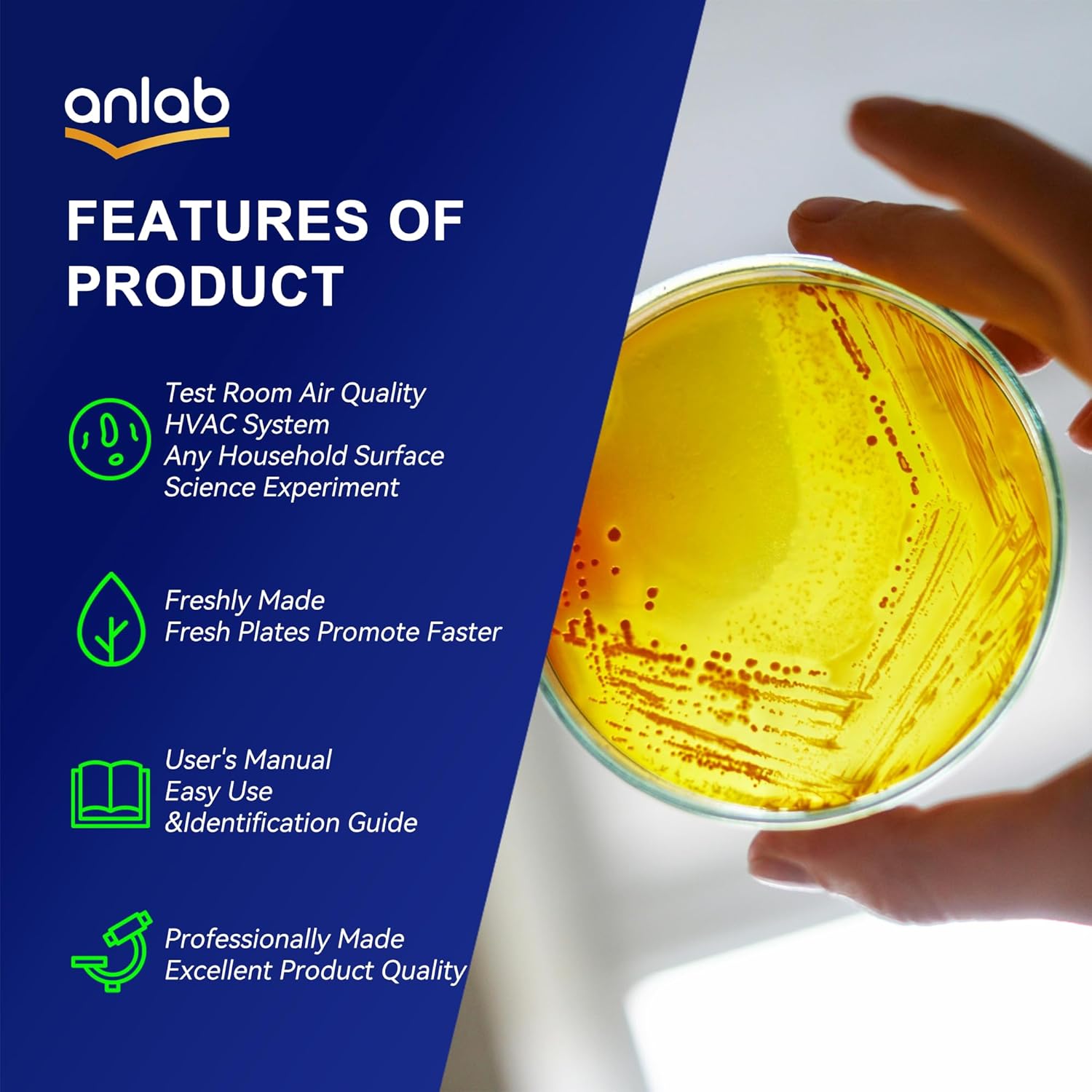 anlab

FEATURES OF PRODUCT

Test Room Air Quality
HVAC System
Any Household Surface
Science Experiment

Freshly Made
Fresh Plates Promote Faster

User's Manual
Easy Use
&Identification Guide

Professionally Made
Excellent Product Quality